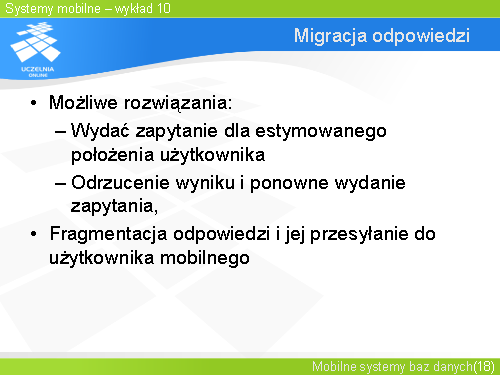 Systemy mobilne – wykład 10

UCZELNIA ONLINE

Migracja odpowiedzi

• Możliwe rozwiązania:
– Wydać zapytanie dla estymowanego położenia użytkownika
– Odrzucenie wyniku i ponowne wydanie zapytania,
• Fragmentacja odpowiedzi i jej przesyłanie do użytkownika mobilnego

Mobilne systemy baz danych(18)